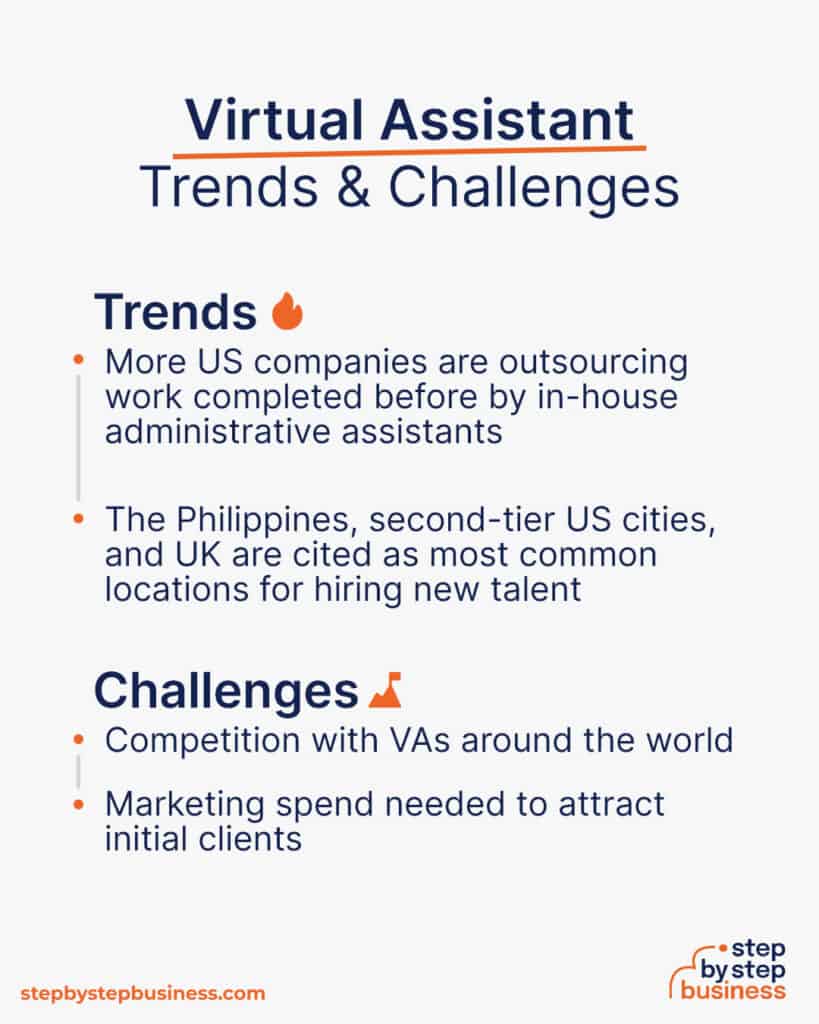 Virtual Assistant
Trends & Challenges

Trends

• More US companies are outsourcing work completed before by in-house administrative assistants

• The Philippines, second-tier US cities, and UK are cited as most common locations for hiring new talent

Challenges

• Competition with VAs around the world

• Marketing spend needed to attract initial clients

stepbystepbusiness.com

step by step business